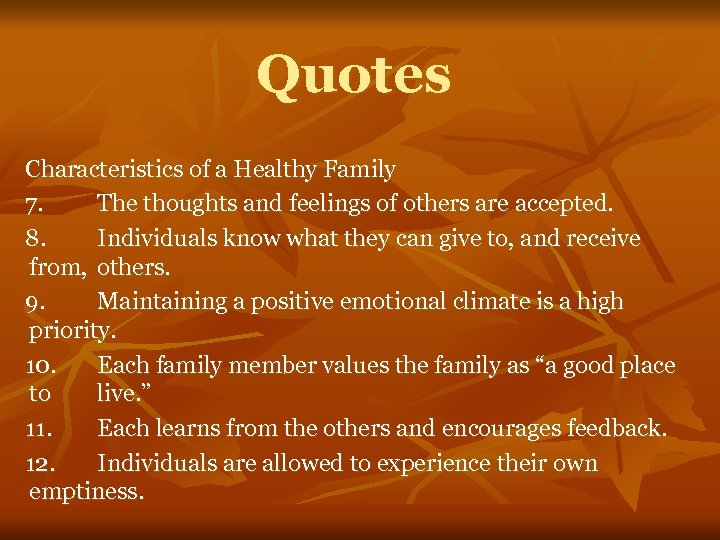 Quotes

Characteristics of a Healthy Family

7. The thoughts and feelings of others are accepted.

8. Individuals know what they can give to, and receive from, others.

9. Maintaining a positive emotional climate is a high priority.

10. Each family member values the family as “a good place to live.”

11. Each learns from the others and encourages feedback.

12. Individuals are allowed to experience their own emptiness.